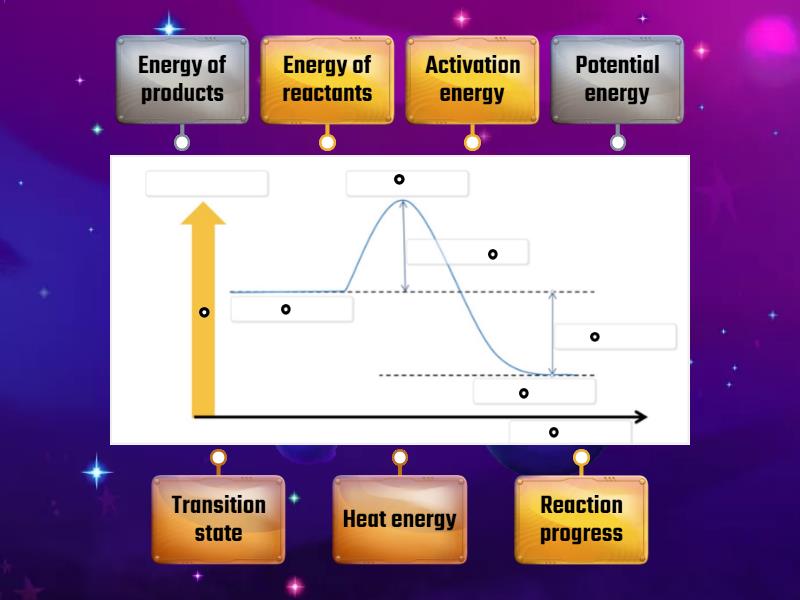 Energy of products

Energy of reactants

Activation energy

Potential energy

Transition state

Heat energy

Reaction progress